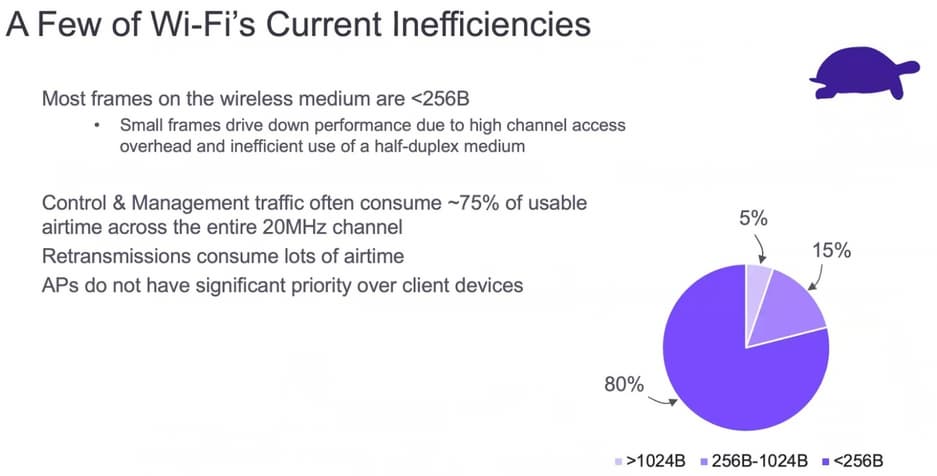 A Few of Wi-Fi's Current Inefficiencies

Most frames on the wireless medium are <256B

• Small frames drive down performance due to high channel access overhead and inefficient use of a half-duplex medium

Control & Management traffic often consume ~75% of usable airtime across the entire 20MHz channel

Retransmissions consume lots of airtime

APs do not have significant priority over client devices

5%

15%

80%

>1024B 256B-1024B <256B